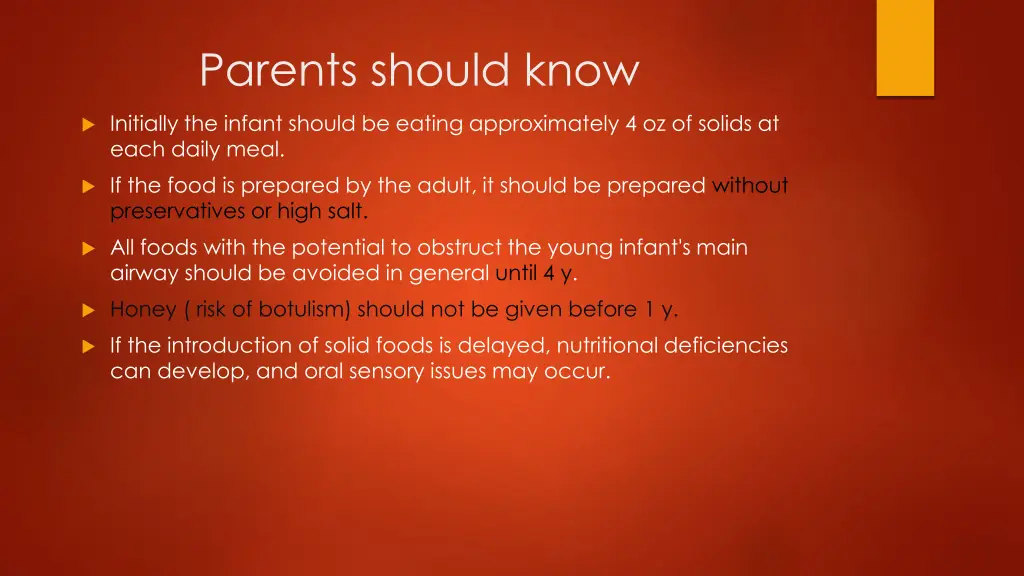 Parents should know

Initially the infant should be eating approximately 4 oz of solids at each daily meal.

If the food is prepared by the adult, it should be prepared without preservatives or high salt.

All foods with the potential to obstruct the young infant's main airway should be avoided in general until 4 y.

Honey ( risk of botulism) should not be given before 1 y.

If the introduction of solid foods is delayed, nutritional deficiencies can develop, and oral sensory issues may occur.